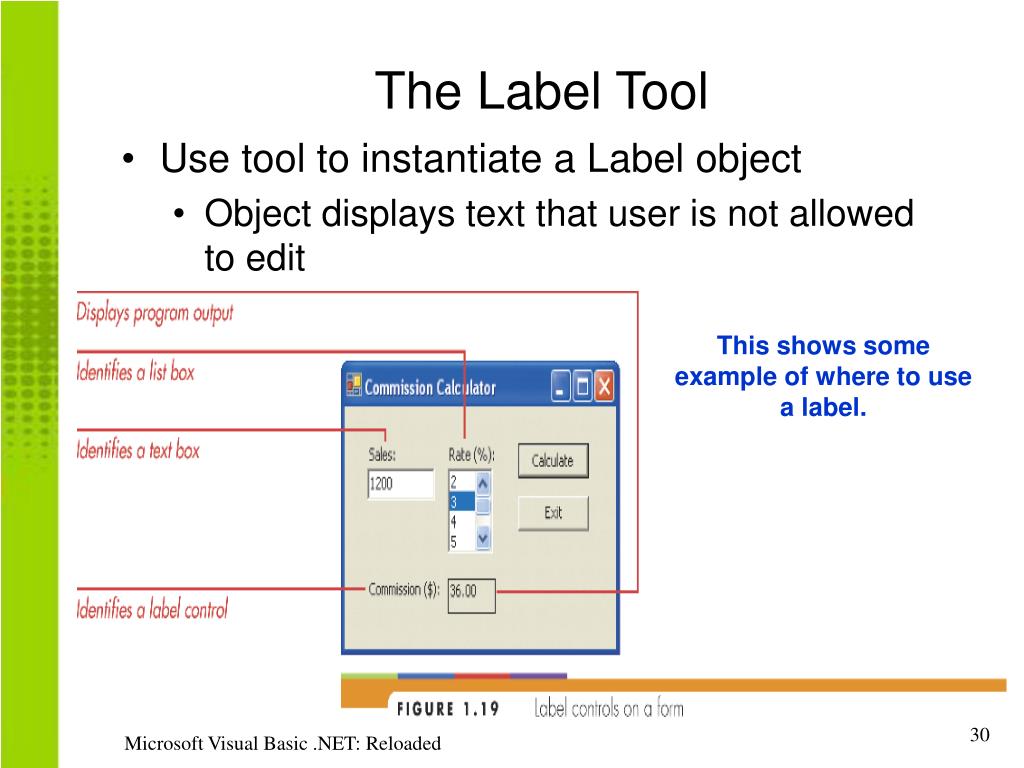 The Label Tool

• Use tool to instantiate a Label object
  • Object displays text that user is not allowed to edit

Displays program output

Identifies a list box

Identifies a text box

Identifies a label control

Commission Calculator

Sales:

1200

Rate (%):

2
3
4
5

Calculate

Exit

Commission ($):

36.00

This shows some example of where to use a label.

FIGURE 1.19 Label controls on a form

Microsoft Visual Basic .NET: Reloaded

30